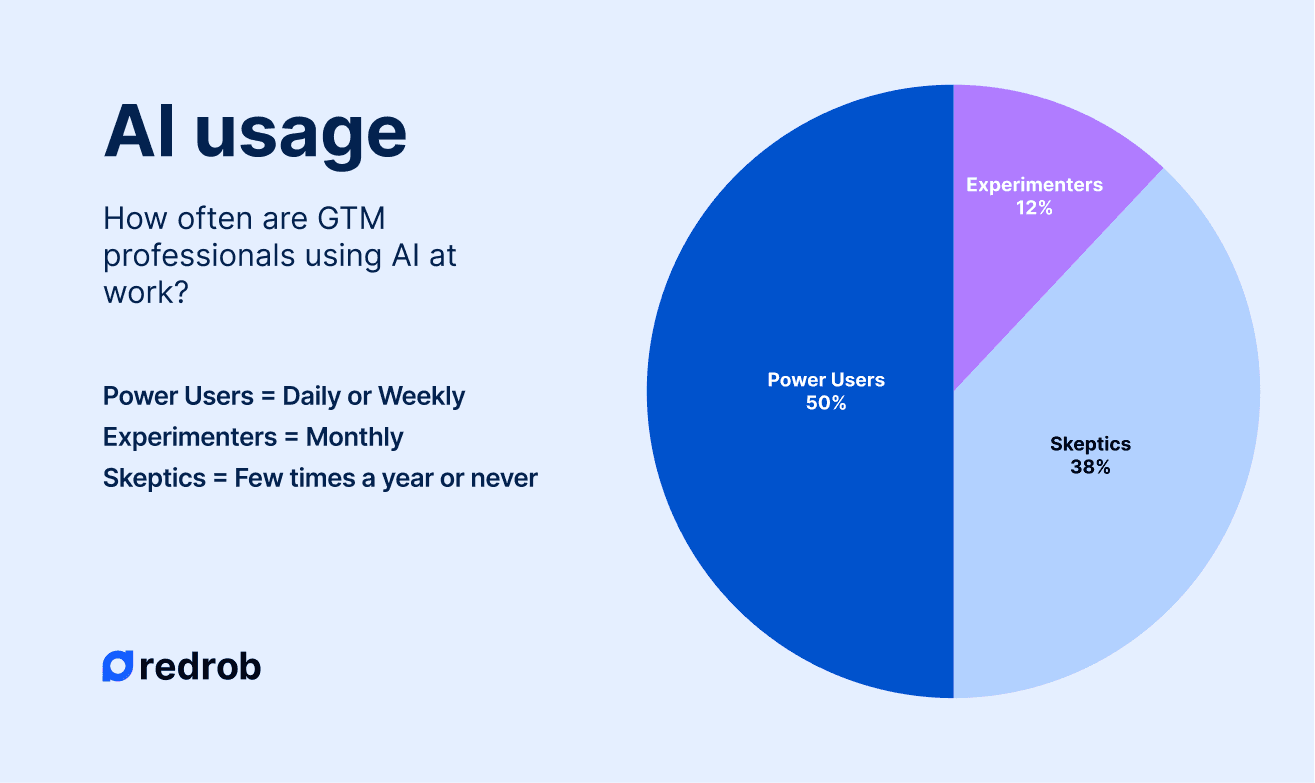 AI usage

How often are GTM professionals using AI at work?

Power Users = Daily or Weekly
Experimenters = Monthly
Skeptics = Few times a year or never

redrob

Experimenters
12%

Power Users
50%

Skeptics
38%